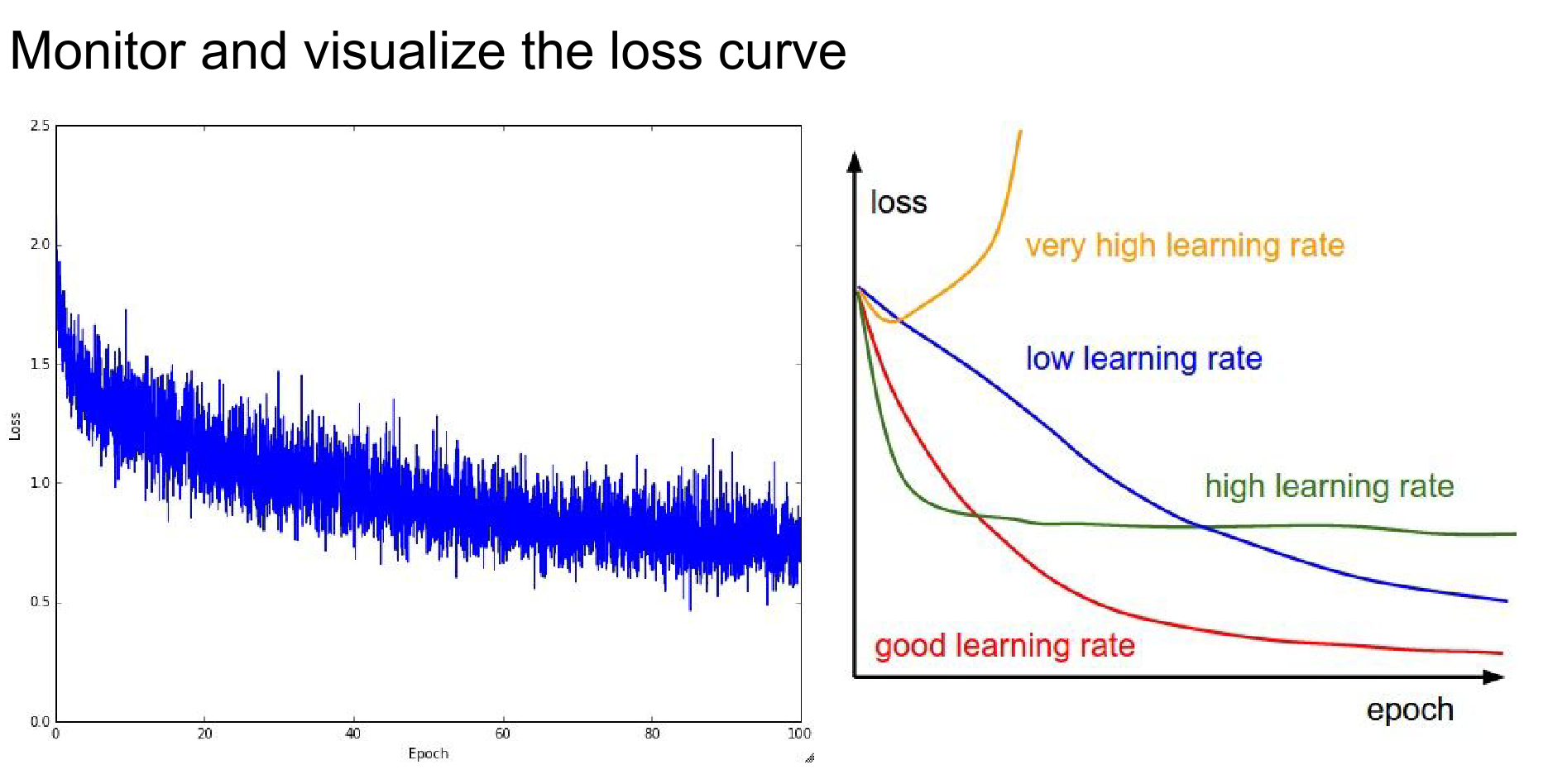 Monitor and visualize the loss curve

2.5
2.0
1.5
1.0
0.5
0.0
Loss
0
20
40
60
80
100
Epoch

loss
very high learning rate
low learning rate
high learning rate
good learning rate
epoch